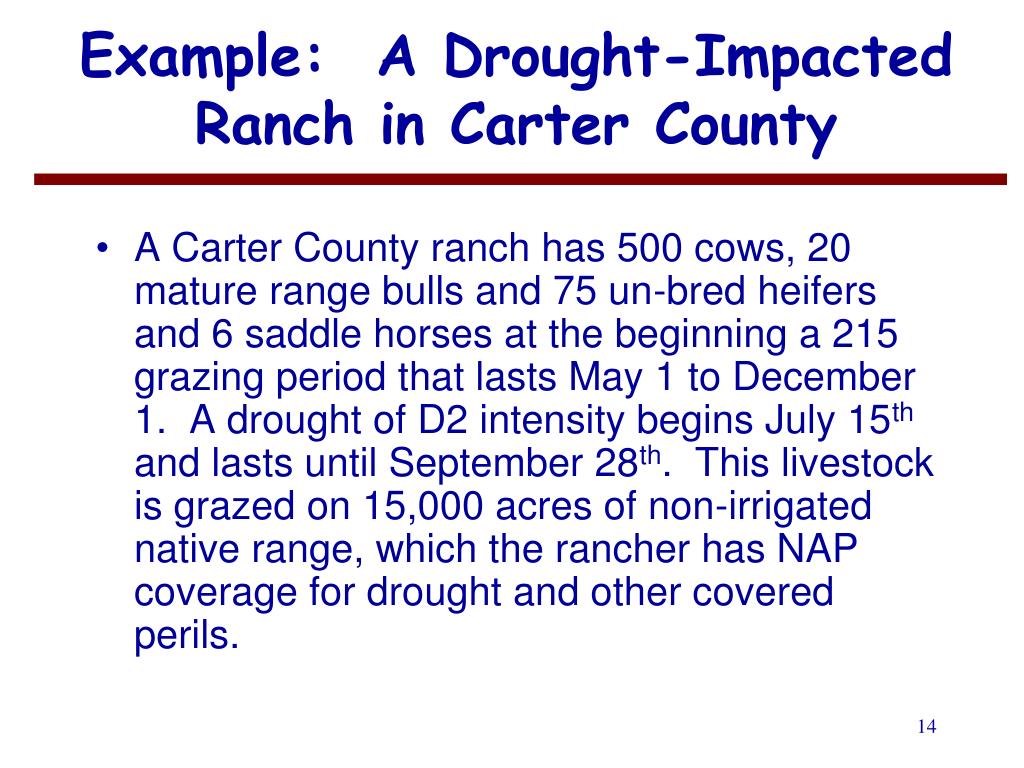 Example: A Drought-Impacted Ranch in Carter County

• A Carter County ranch has 500 cows, 20 mature range bulls and 75 un-bred heifers and 6 saddle horses at the beginning a 215 grazing period that lasts May 1 to December 1. A drought of D2 intensity begins July 15$^{th}$ and lasts until September 28$^{th}$. This livestock is grazed on 15,000 acres of non-irrigated native range, which the rancher has NAP coverage for drought and other covered perils.

14